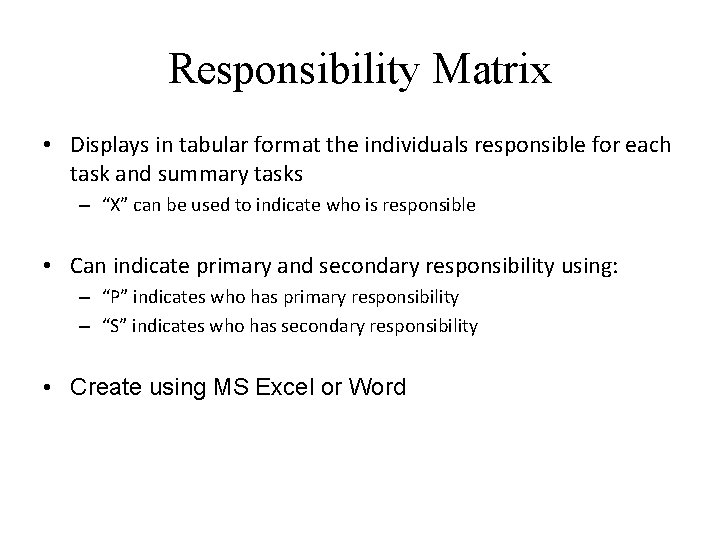 Responsibility Matrix

• Displays in tabular format the individuals responsible for each task and summary tasks
– “X” can be used to indicate who is responsible

• Can indicate primary and secondary responsibility using:
– “P” indicates who has primary responsibility
– “S” indicates who has secondary responsibility

• Create using MS Excel or Word